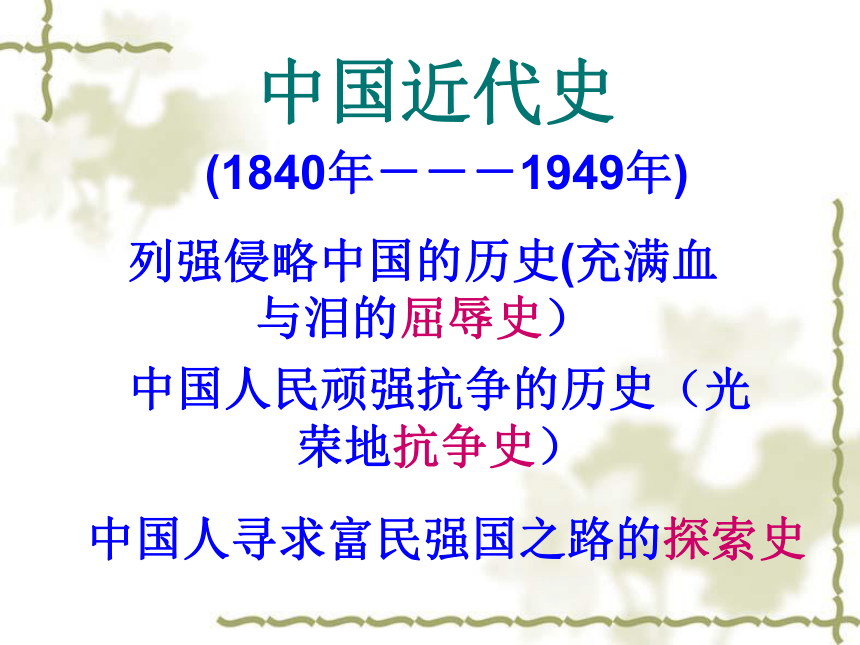 中国近代史

(1840年－－－1949年)

列强侵略中国的历史(充满血与泪的屈辱史）

中国人民顽强抗争的历史（光荣地抗争史）

中国人寻求富民强国之路的探索史